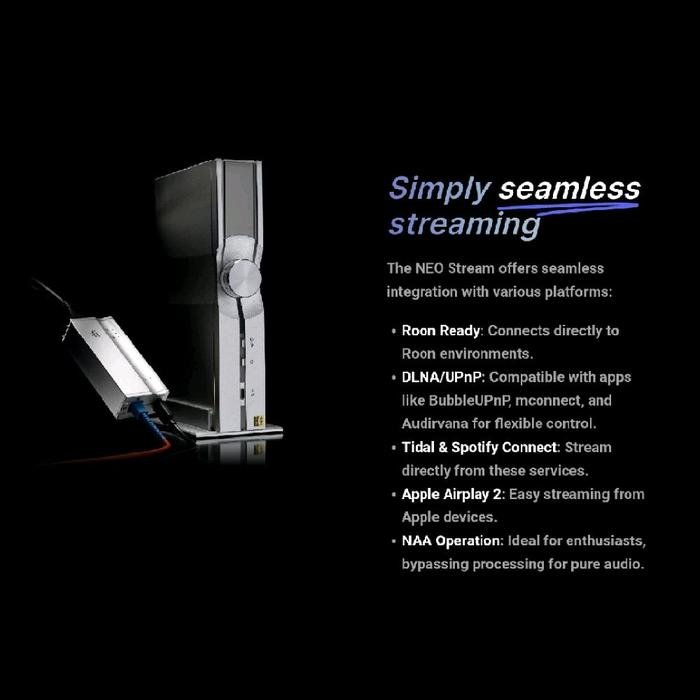 Simply seamless streaming

The NEO Stream offers seamless integration with various platforms:

• Roon Ready: Connects directly to Roon environments.
• DLNA/UPnP: Compatible with apps like BubbleUPnP, mconnect, and Audirvana for flexible control.
• Tidal & Spotify Connect: Stream directly from these services.
• Apple Airplay 2: Easy streaming from Apple devices.
• NAA Operation: Ideal for enthusiasts, bypassing processing for pure audio.